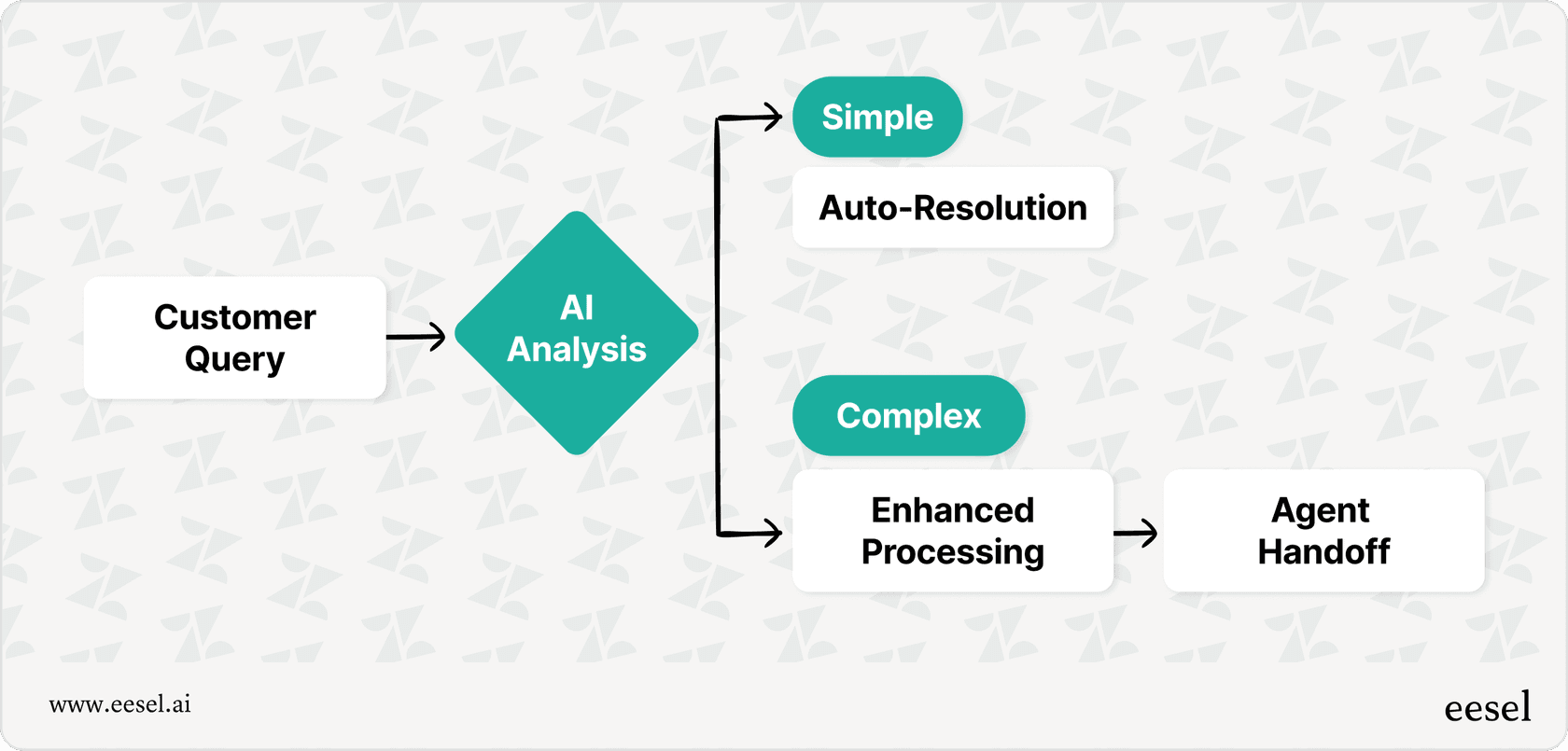 Customer Query

AI Analysis

Simple

Auto-Resolution

Complex

Enhanced Processing

Agent Handoff

www.eesel.ai

eesel